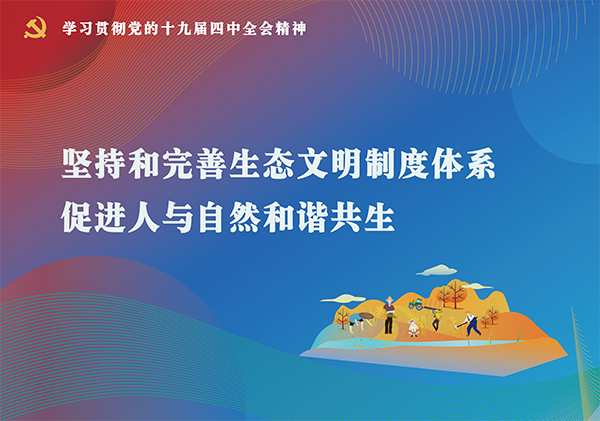 学习贯彻党的十九届四中全会精神

坚持和完善生态文明制度体系
促进人与自然和谐共生